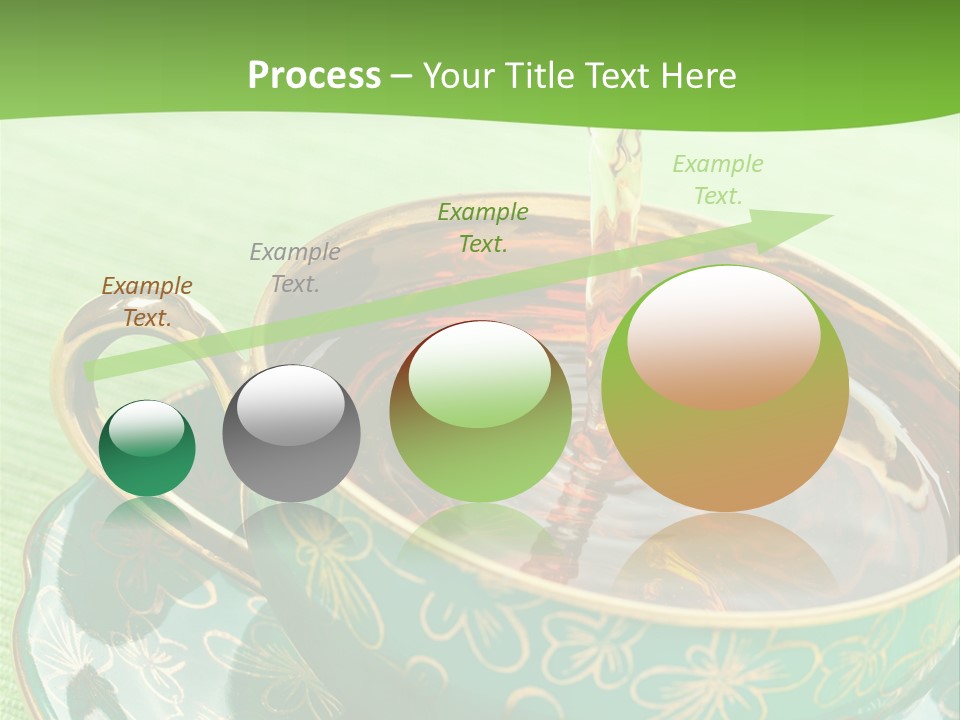 Process – Your Title Text Here

Example Text.

Example Text.

Example Text.

Example Text.